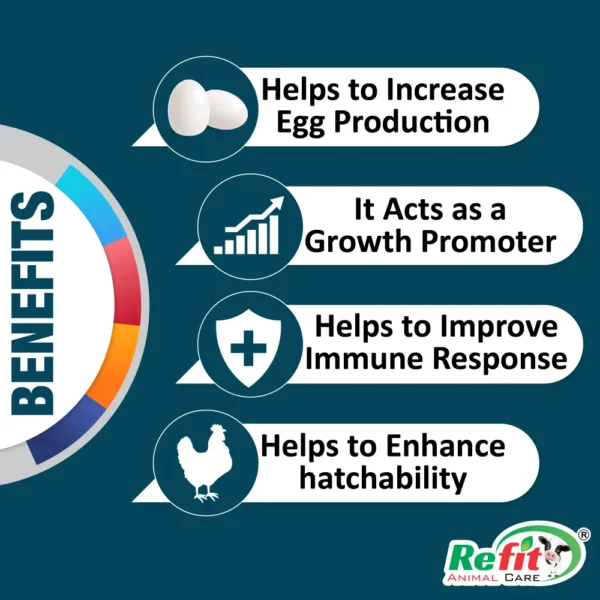 BENEFITS

Helps to Increase Egg Production

It Acts as a Growth Promoter

Helps to Improve Immune Response

Helps to Enhance hatchability

Refit® ANIMAL CARE